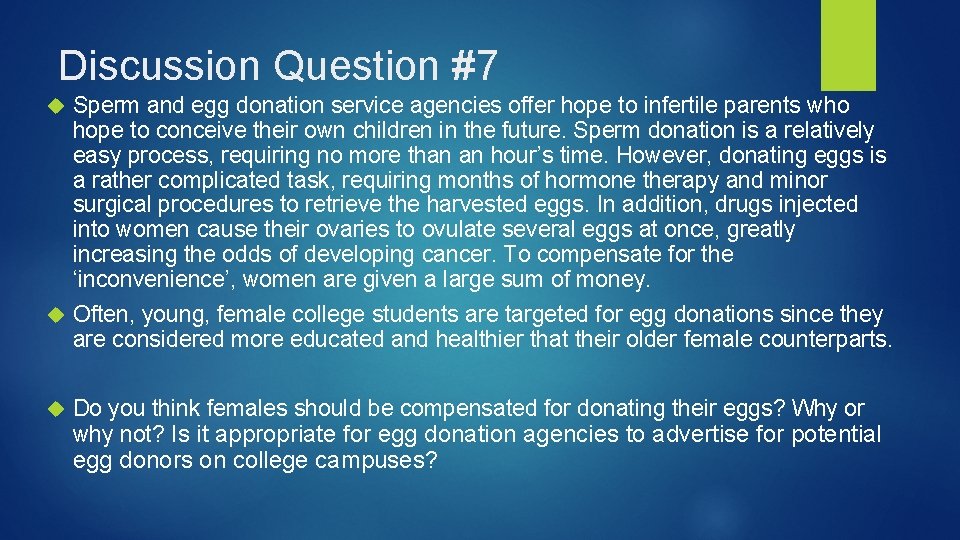 Discussion Question #7

Sperm and egg donation service agencies offer hope to infertile parents who hope to conceive their own children in the future. Sperm donation is a relatively easy process, requiring no more than an hour's time. However, donating eggs is a rather complicated task, requiring months of hormone therapy and minor surgical procedures to retrieve the harvested eggs. In addition, drugs injected into women cause their ovaries to ovulate several eggs at once, greatly increasing the odds of developing cancer. To compensate for the 'inconvenience', women are given a large sum of money.

Often, young, female college students are targeted for egg donations since they are considered more educated and healthier that their older female counterparts.

Do you think females should be compensated for donating their eggs? Why or why not? Is it appropriate for egg donation agencies to advertise for potential egg donors on college campuses?